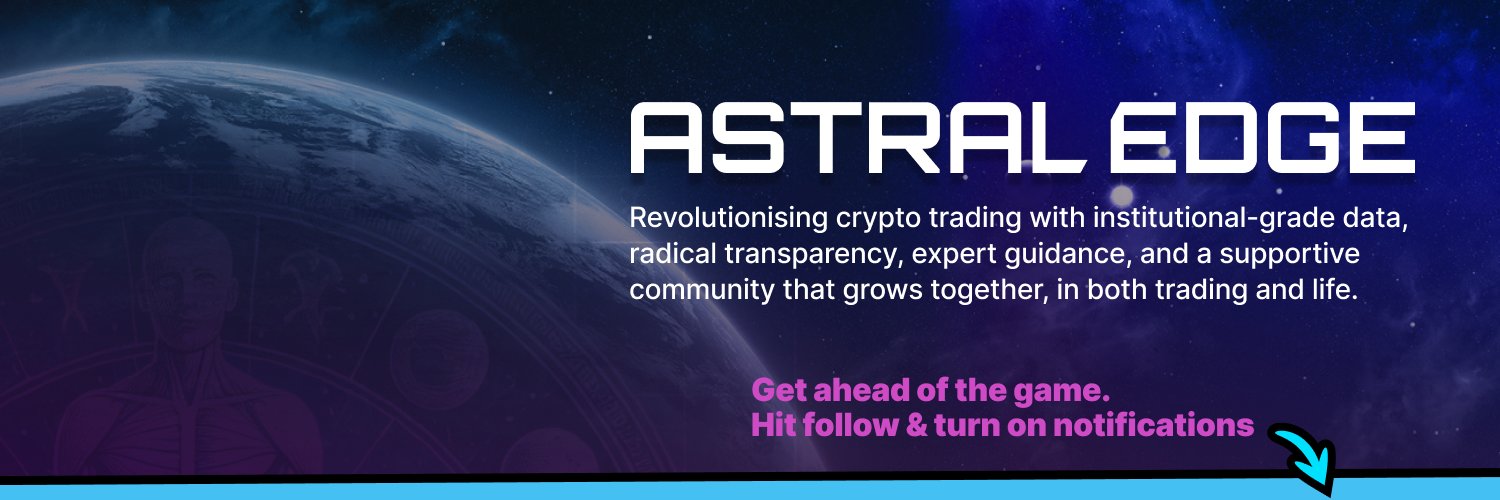 ASTRAL EDGE

Revolutionising crypto trading with institutional-grade data, radical transparency, expert guidance, and a supportive community that grows together, in both trading and life.

Get ahead of the game.
Hit follow & turn on notifications